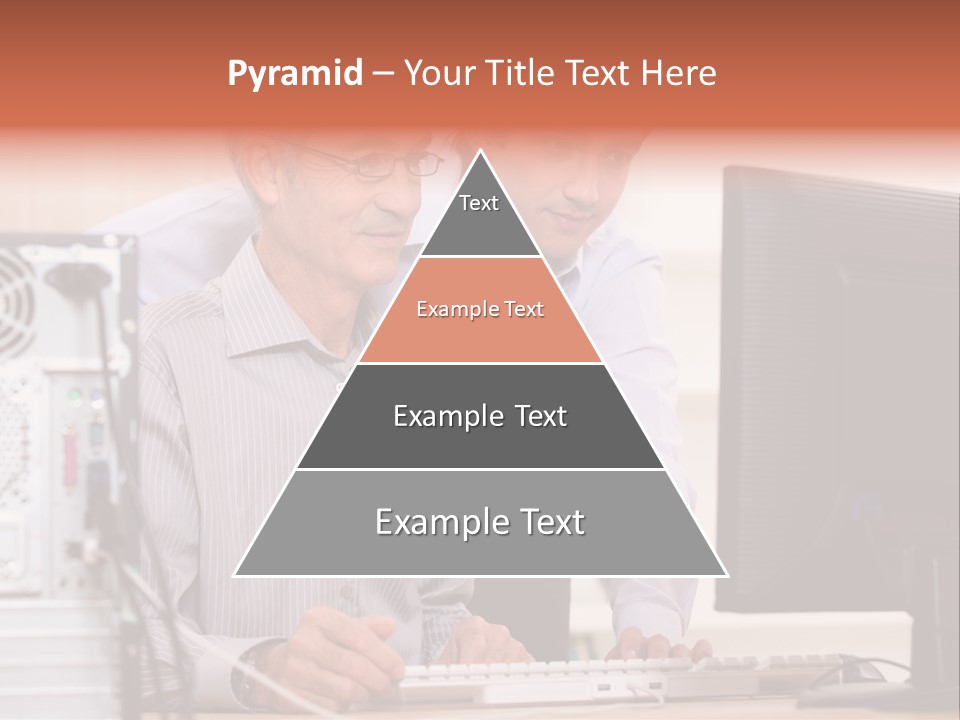 Pyramid – Your Title Text Here

Text

Example Text

Example Text

Example Text